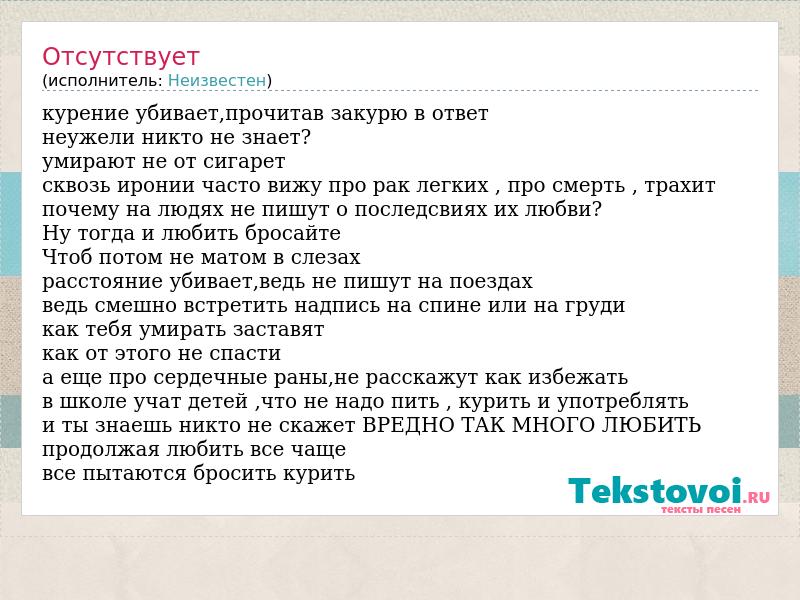 Отсутствует
(исполнитель: Неизвестен)

курение убивает,прочитав закурю в ответ
неужели никто не знает?
умирают не от сигарет
сквозь иронии часто вижу про рак легких , про смерть , трахит
почему на людях не пишут о последсвиях их любви?
Ну тогда и любить бросайте
Чтоб потом не матом в слезах
расстояние убивает,ведь не пишут на поездах
ведь смешно встретить надпись на спине или на груди
как тебя умирать заставят
как от этого не спасти
а еще про сердечные раны,не расскажут как избежать
в школе учат детей ,что не надо пить , курить и употреблять
и ты знаешь никто не скажет ВРЕДНО ТАК МНОГО ЛЮБИТЬ
продолжая любить все чаще
все пытаются бросить курить

Tekstovoi.RU
тексты песен